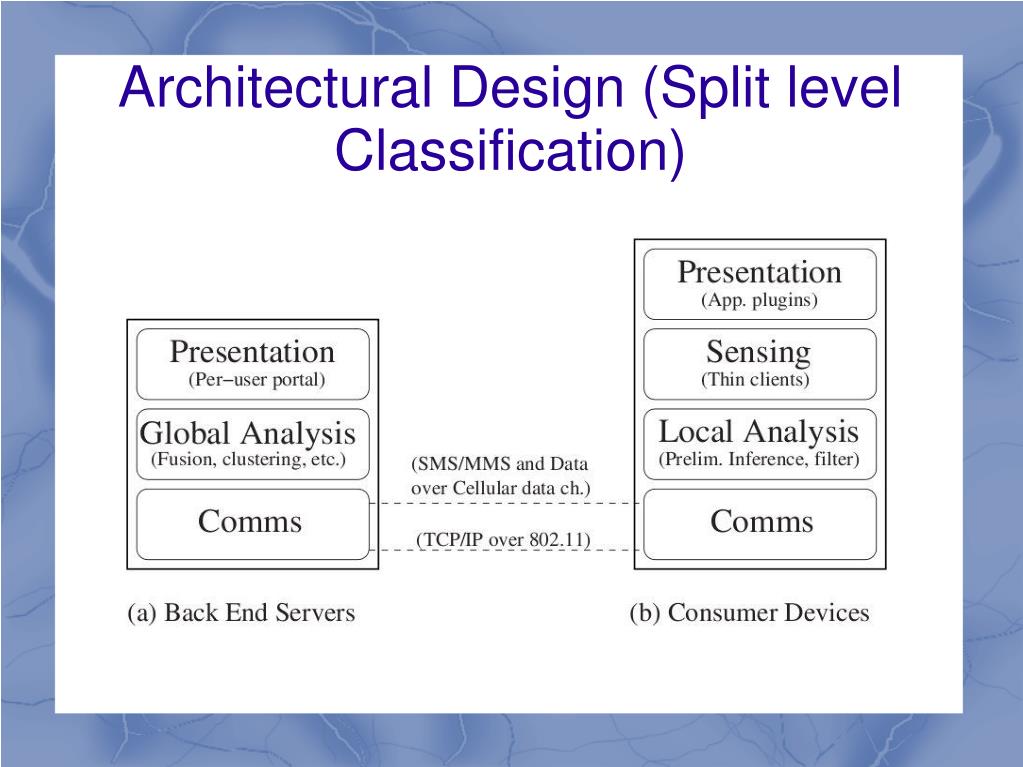 Architectural Design (Split level Classification)

Presentation
(Per–user portal)

Global Analysis
(Fusion, clustering, etc.)

Comms

(a) Back End Servers

(SMS/MMS and Data over Cellular data ch.)

(TCP/IP over 802.11)

Presentation
(App. plugins)

Sensing
(Thin clients)

Local Analysis
(Prelim. Inference, filter)

Comms

(b) Consumer Devices